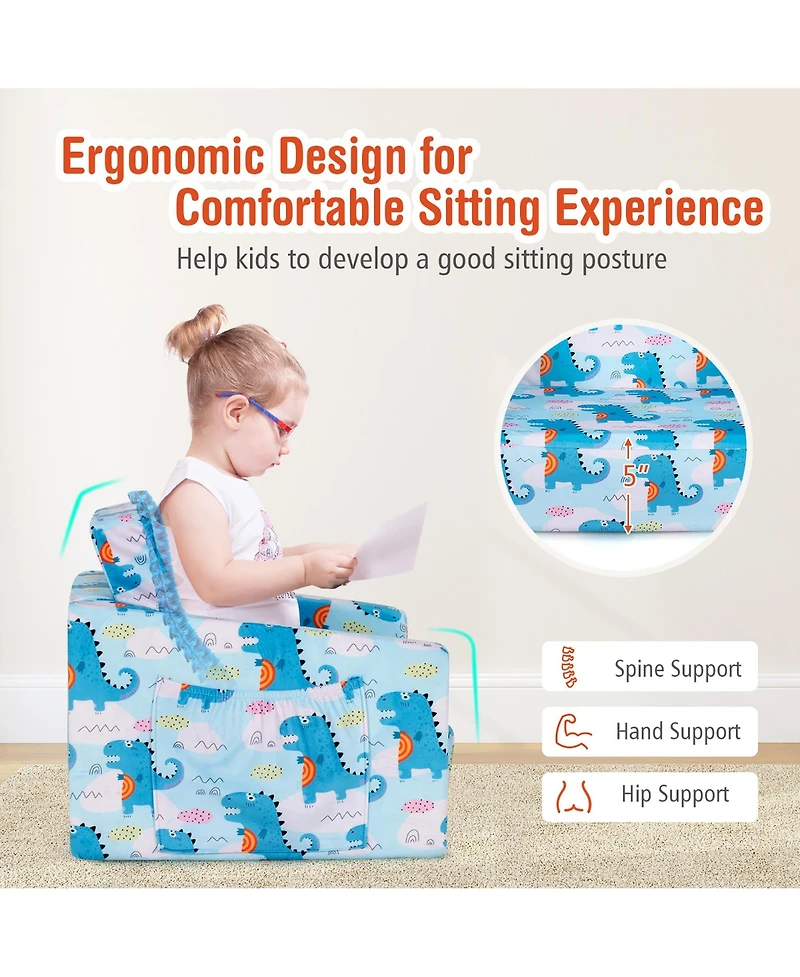 Ergonomic Design for Comfortable Sitting Experience

Help kids to develop a good sitting posture

5"

Spine Support

Hand Support

Hip Support